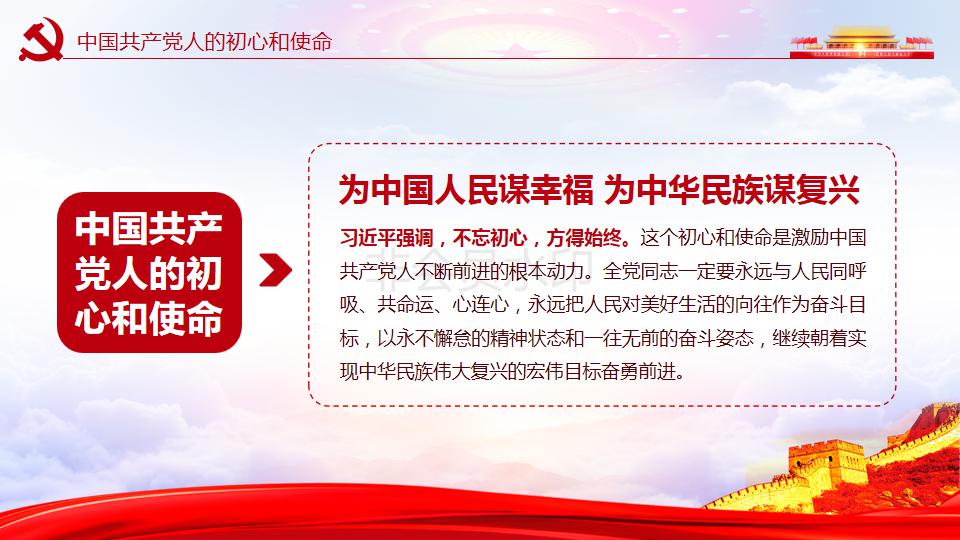 中国共产党人的初心和使命

中国共产党人的初心和使命

为中国人民谋幸福 为中华民族谋复兴

习近平强调，不忘初心，方得始终。这个初心和使命是激励中国共产党人不断前进的根本动力。全党同志一定要永远与人民同呼吸、共命运、心连心，永远把人民对美好生活的向往作为奋斗目标，以永不懈怠的精神状态和一往无前的奋斗姿态，继续朝着实现中华民族伟大复兴的宏伟目标奋勇前进。